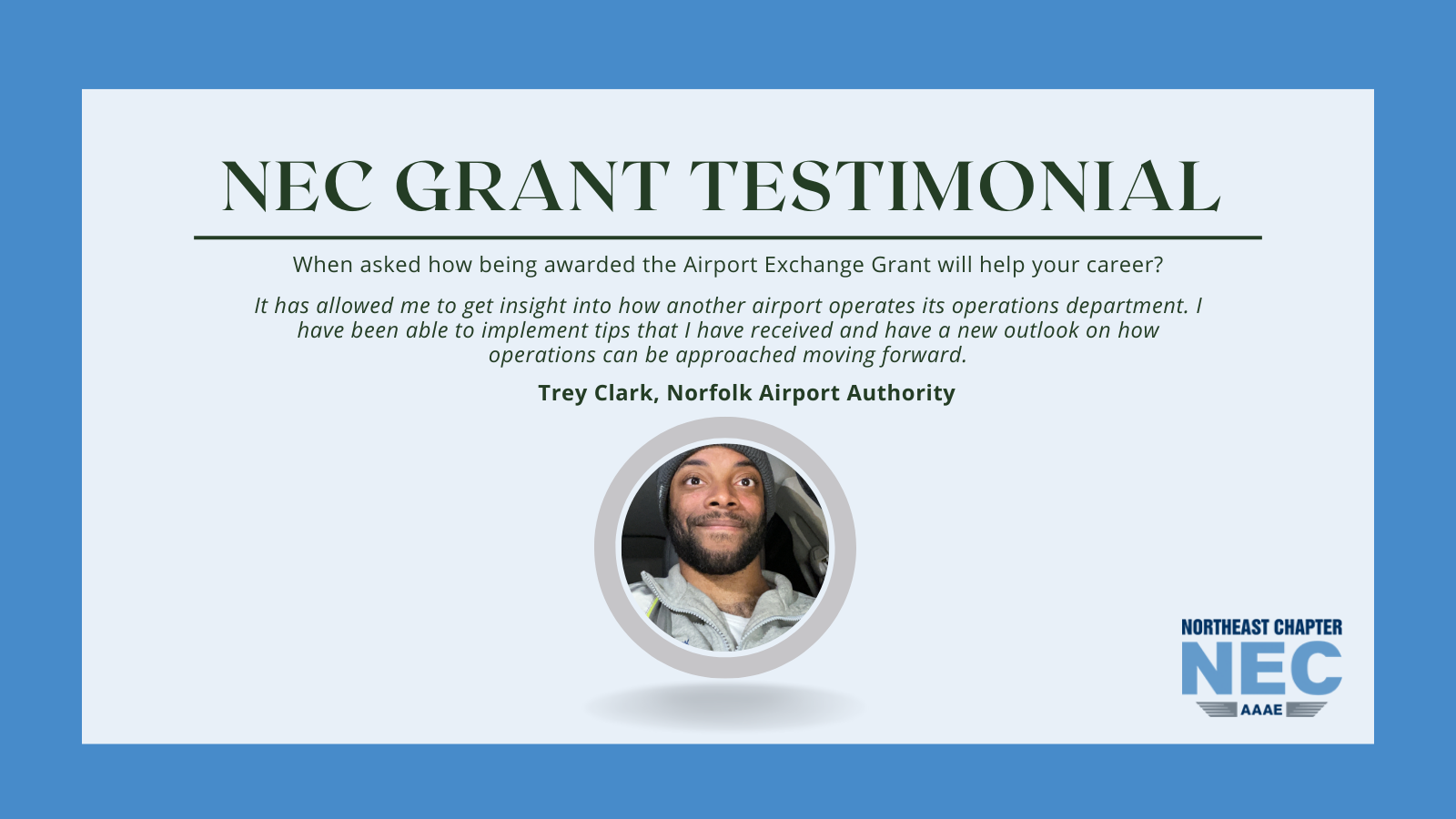 NEC GRANT TESTIMONIAL

When asked how being awarded the Airport Exchange Grant will help your career?

It has allowed me to get insight into how another airport operates its operations department. I have been able to implement tips that I have received and have a new outlook on how operations can be approached moving forward.

Trey Clark, Norfolk Airport Authority

NORTHEAST CHAPTER
NEC
AAAE